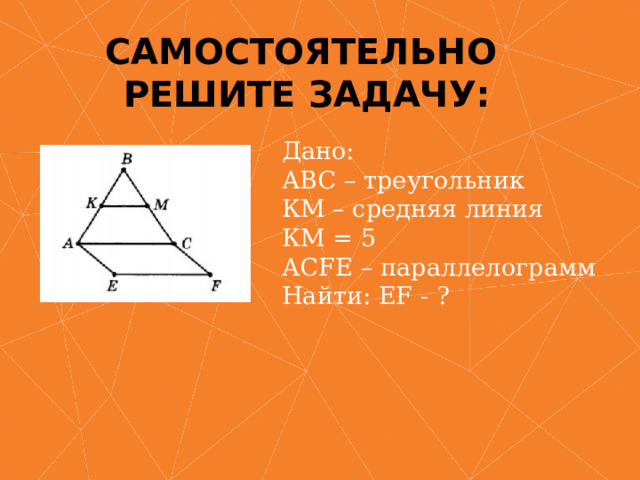 САМОСТОЯТЕЛЬНО РЕШИТЕ ЗАДАЧУ:

B
K
M
A
C
E
F

Дано:
ABC – треугольник
KM – средняя линия
KM = 5
ACFE – параллелограмм
Найти: EF - ?